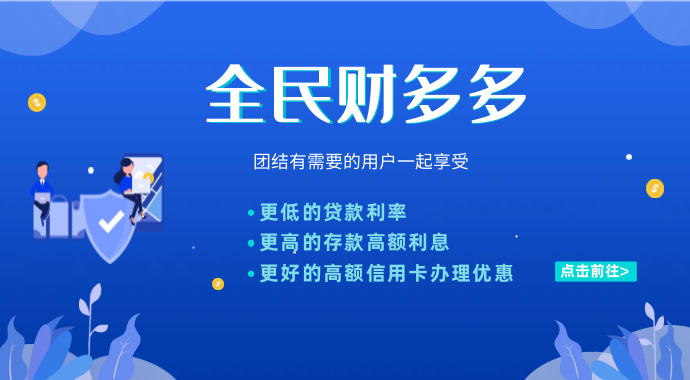 全民财多多

团结有需要的用户一起享受

• 更低的贷款利率
• 更高的存款高额利息
• 更好的高额信用卡办理优惠

点击前往>